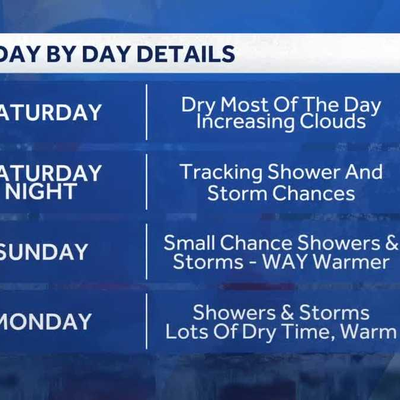 DAY BY DAY DETAILS

| | |
|---|---|
| ATURDAY | Dry Most Of The Day Increasing Clouds |
| ATURDAY NIGHT | Tracking Shower And Storm Chances |
| SUNDAY | Small Chance Showers & Storms - WAY Warmer |
| MONDAY | Showers & Storms Lots Of Dry Time, Warm |